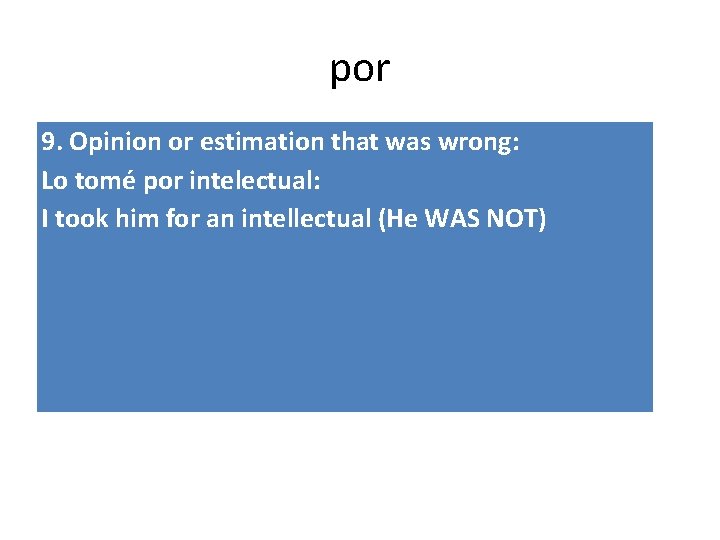 por

9. Opinion or estimation that was wrong:
Lo tomé por intelectual:
I took him for an intellectual (He WAS NOT)